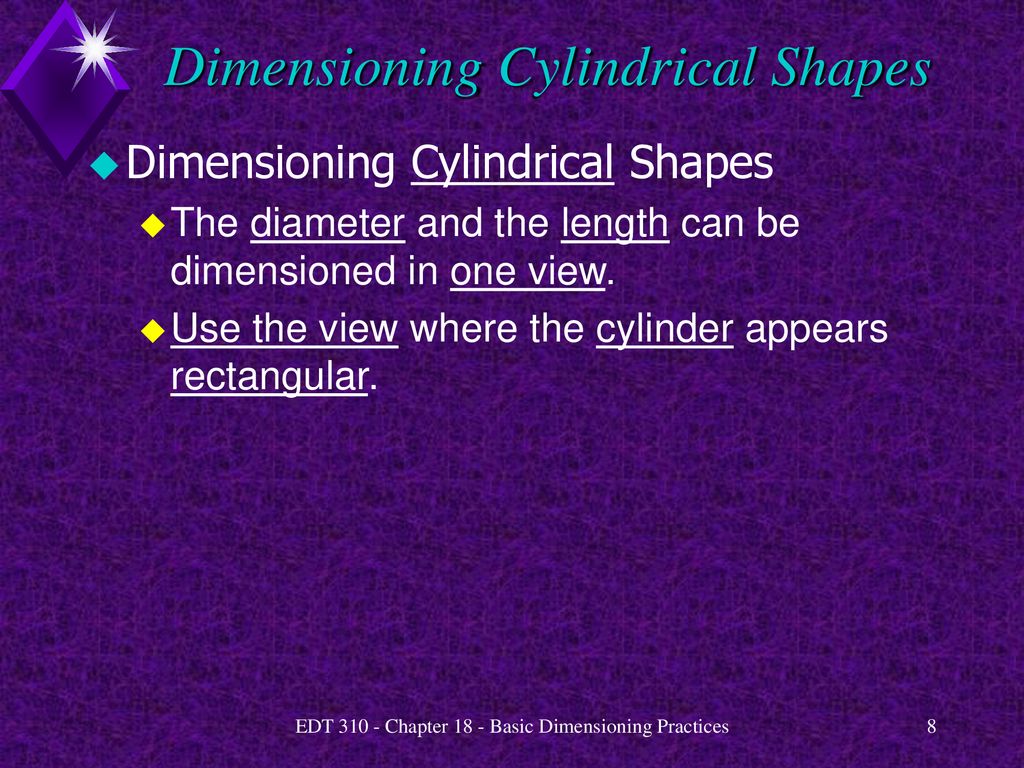 Dimensioning Cylindrical Shapes

Dimensioning Cylindrical Shapes

The diameter and the length can be dimensioned in one view.

Use the view where the cylinder appears rectangular.

EDT 310 - Chapter 18 - Basic Dimensioning Practices

8